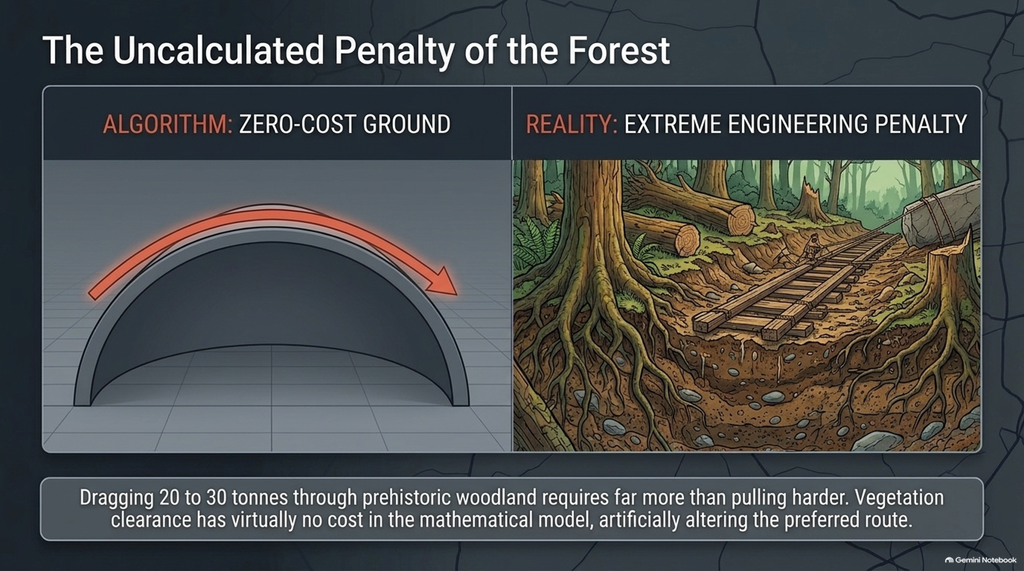 The Uncalculated Penalty of the Forest

ALGORITHM: ZERO-COST GROUND

REALITY: EXTREME ENGINEERING PENALTY

Dragging 20 to 30 tonnes through prehistoric woodland requires far more than pulling harder. Vegetation clearance has virtually no cost in the mathematical model, artificially altering the preferred route.

Gemini Notebook